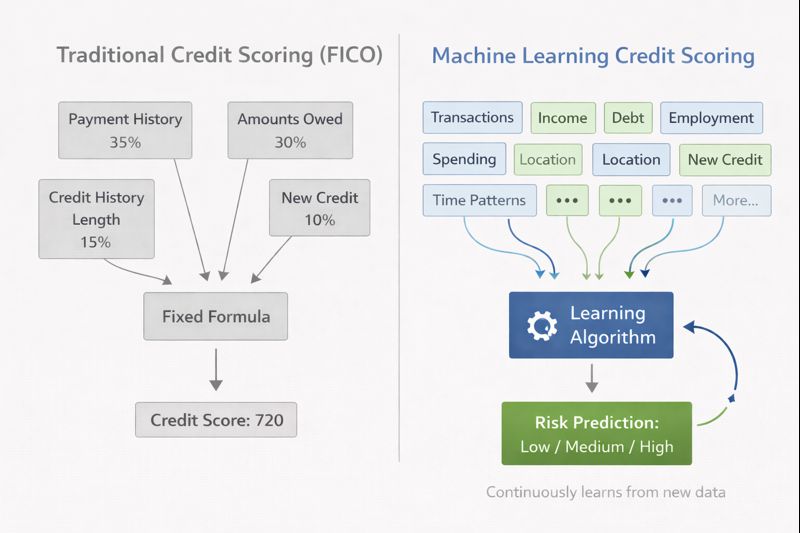 Traditional Credit Scoring (FICO)

Payment History
35%

Amounts Owed
30%

Credit History Length
15%

New Credit
10%

Fixed Formula

Credit Score: 720

Machine Learning Credit Scoring

Transactions

Income

Debt

Employment

Spending

Location

Location

New Credit

Time Patterns

•••

•••

•••

More...

Learning Algorithm

Risk Prediction:
Low / Medium / High

Continuously learns from new data